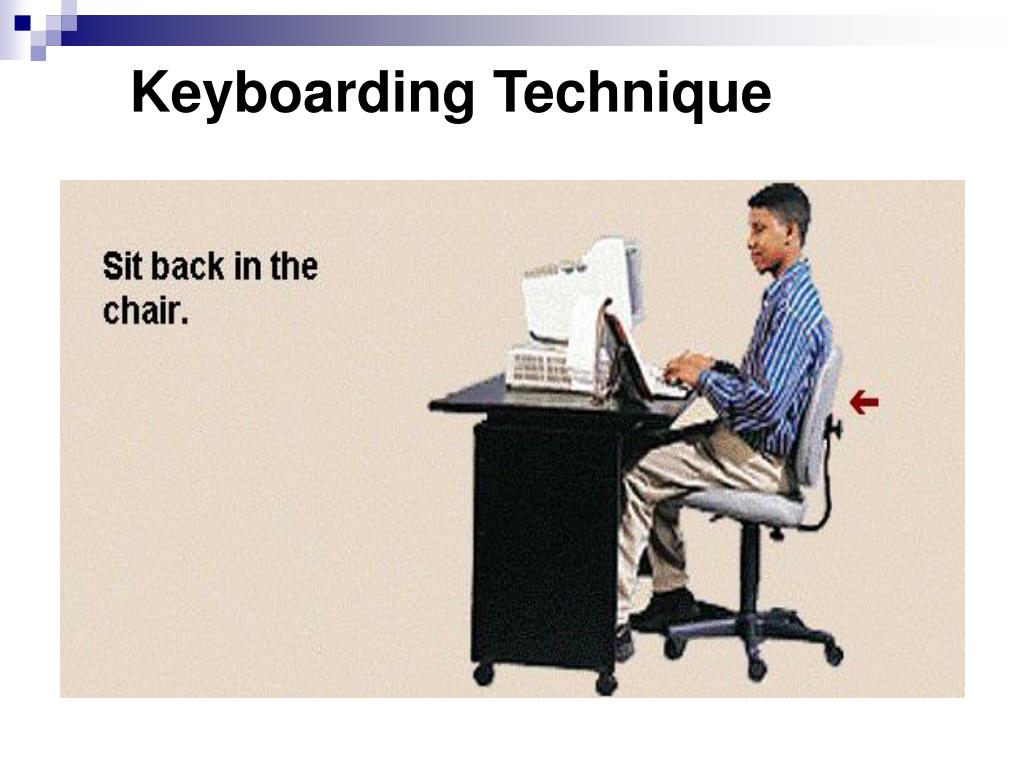 Keyboarding Technique

Sit back in the chair.